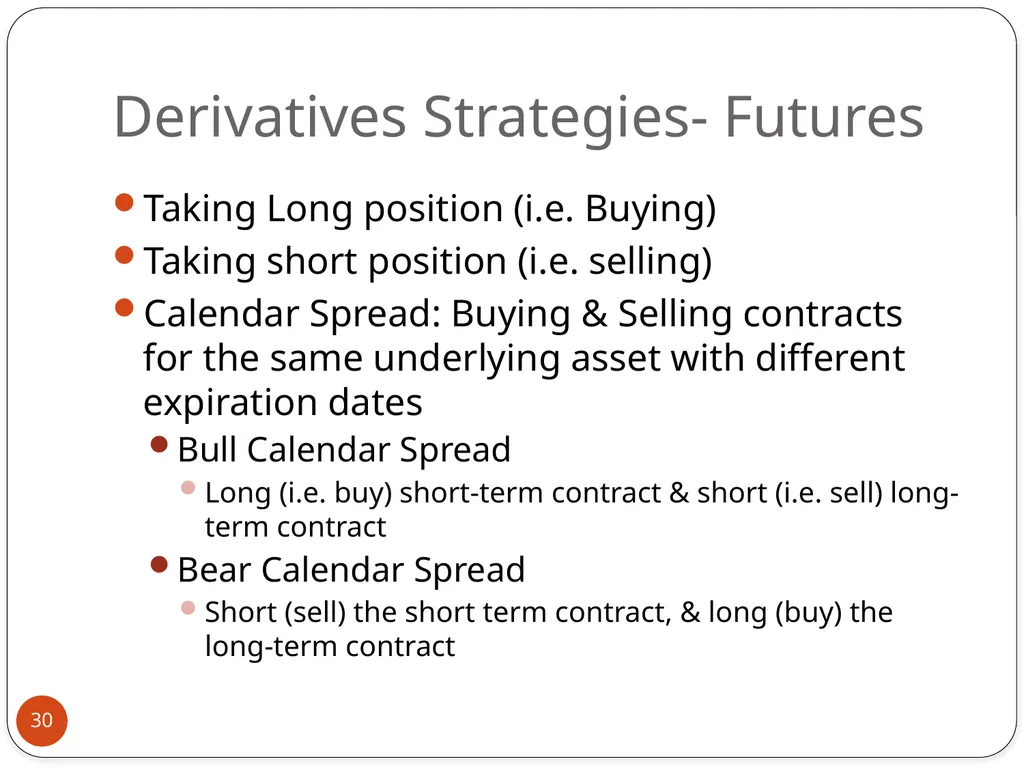 Derivatives Strategies- Futures

Taking Long position (i.e. Buying)

Taking short position (i.e. selling)

Calendar Spread: Buying & Selling contracts for the same underlying asset with different expiration dates

Bull Calendar Spread

Long (i.e. buy) short-term contract & short (i.e. sell) long-term contract

Bear Calendar Spread

Short (sell) the short term contract, & long (buy) the long-term contract

30